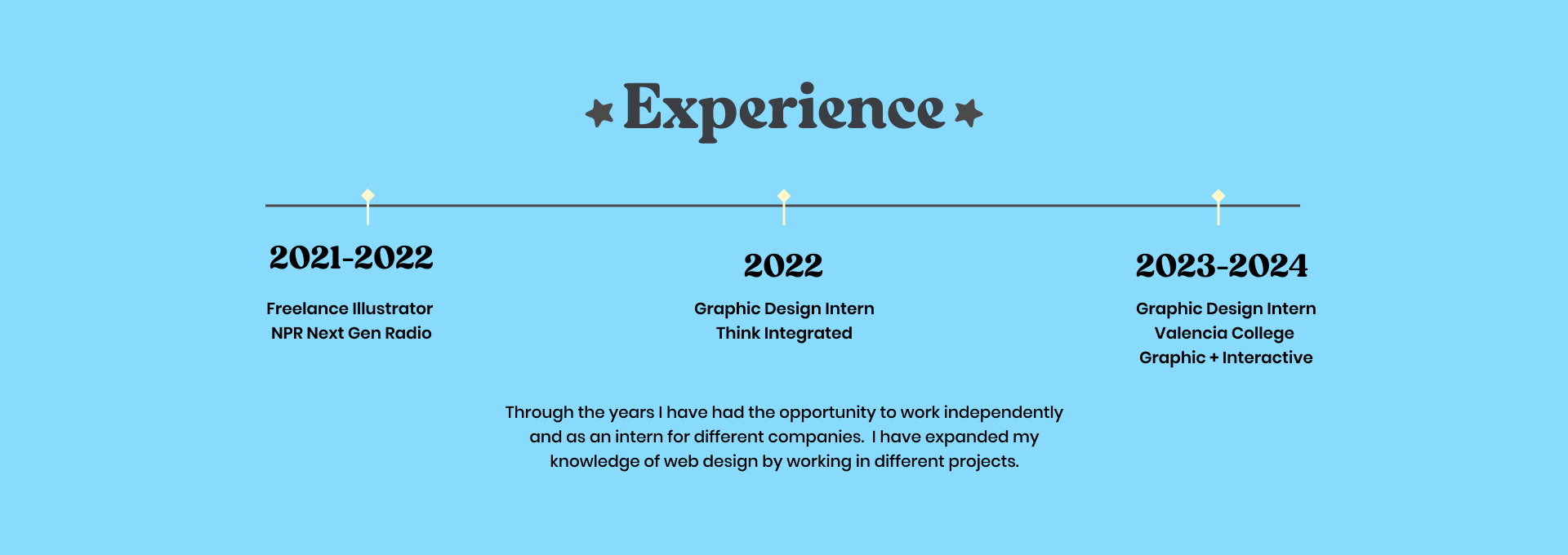 Experience

2021-2022

Freelance Illustrator
NPR Next Gen Radio

2022

Graphic Design Intern
Think Integrated

2023-2024

Graphic Design Intern
Valencia College
Graphic + Interactive

Through the years I have had the opportunity to work independently and as an intern for different companies. I have expanded my knowledge of web design by working in different projects.